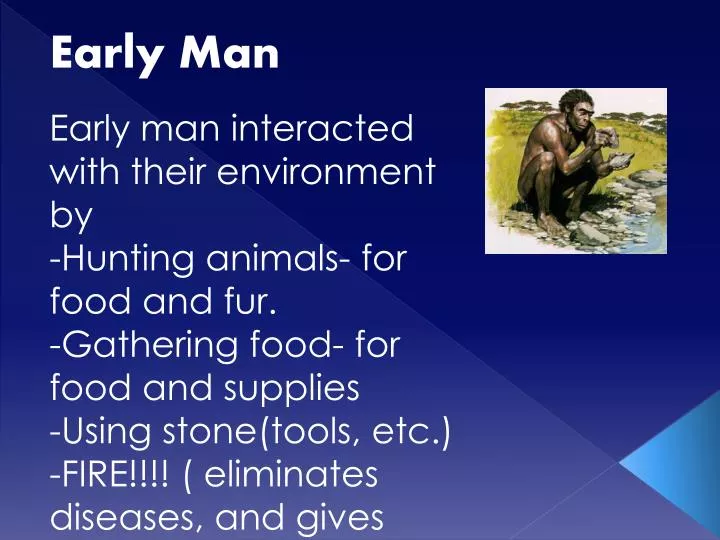 Early Man

Early man interacted with their environment by
-Hunting animals- for food and fur.
-Gathering food- for food and supplies
-Using stone(tools, etc.)
-FIRE!!!! ( eliminates diseases, and gives